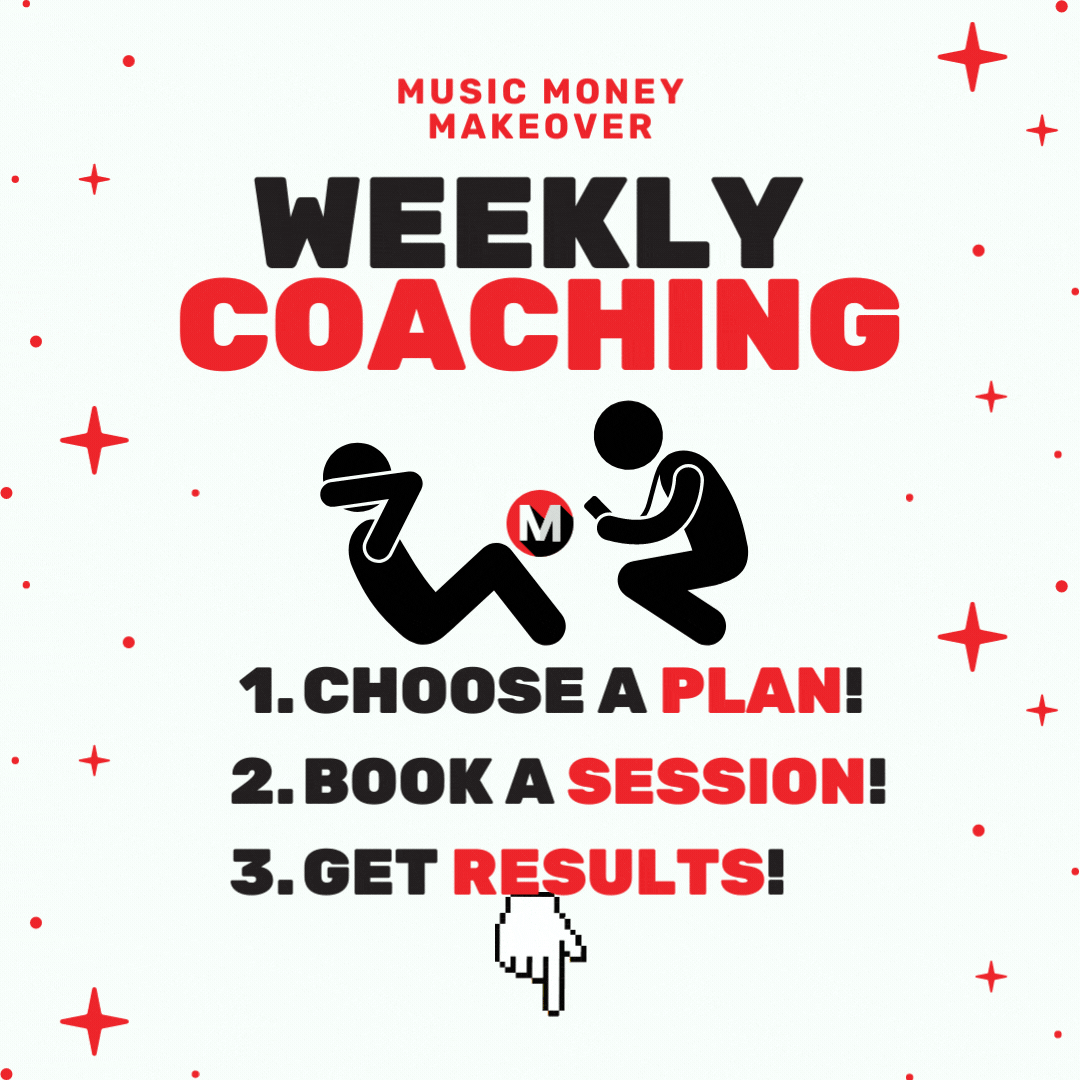 MUSIC MONEY MAKEOVER

WEEKLY COACHING

M

1. CHOOSE A PLAN!

2. BOOK A SESSION!

3. GET RESULTS!